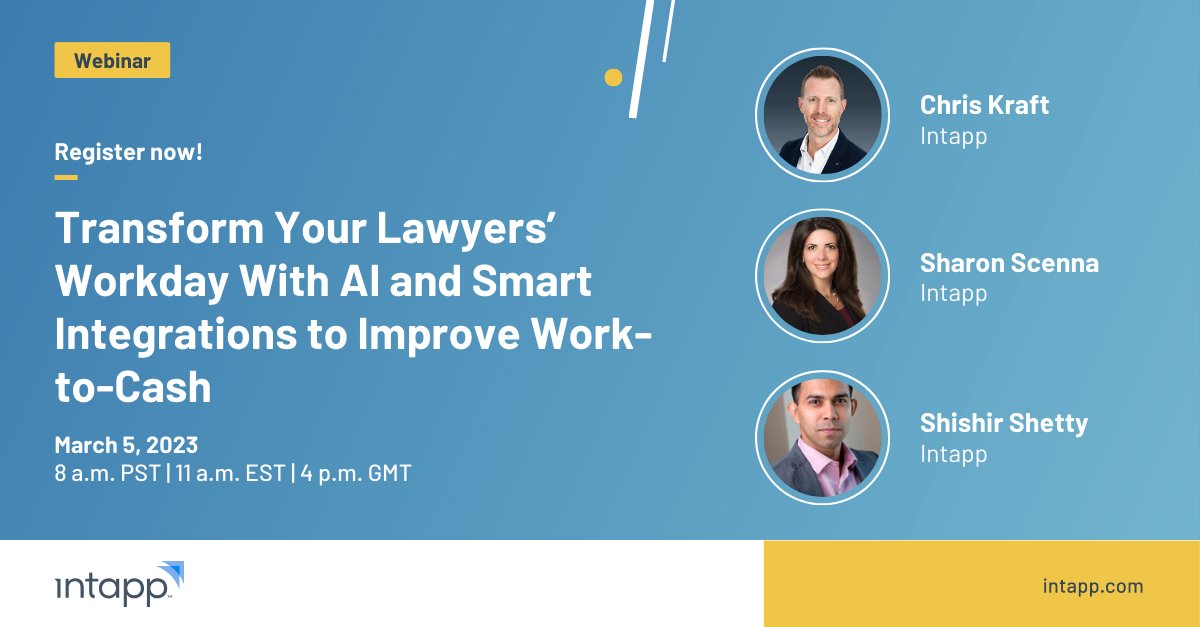 Webinar

Register now!

Transform Your Lawyers' Workday With AI and Smart Integrations to Improve Work-to-Cash

March 5, 2023
8 a.m. PST | 11 a.m. EST | 4 p.m. GMT

Chris Kraft
Intapp

Sharon Scenna
Intapp

Shishir Shetty
Intapp

intapp

intapp.com